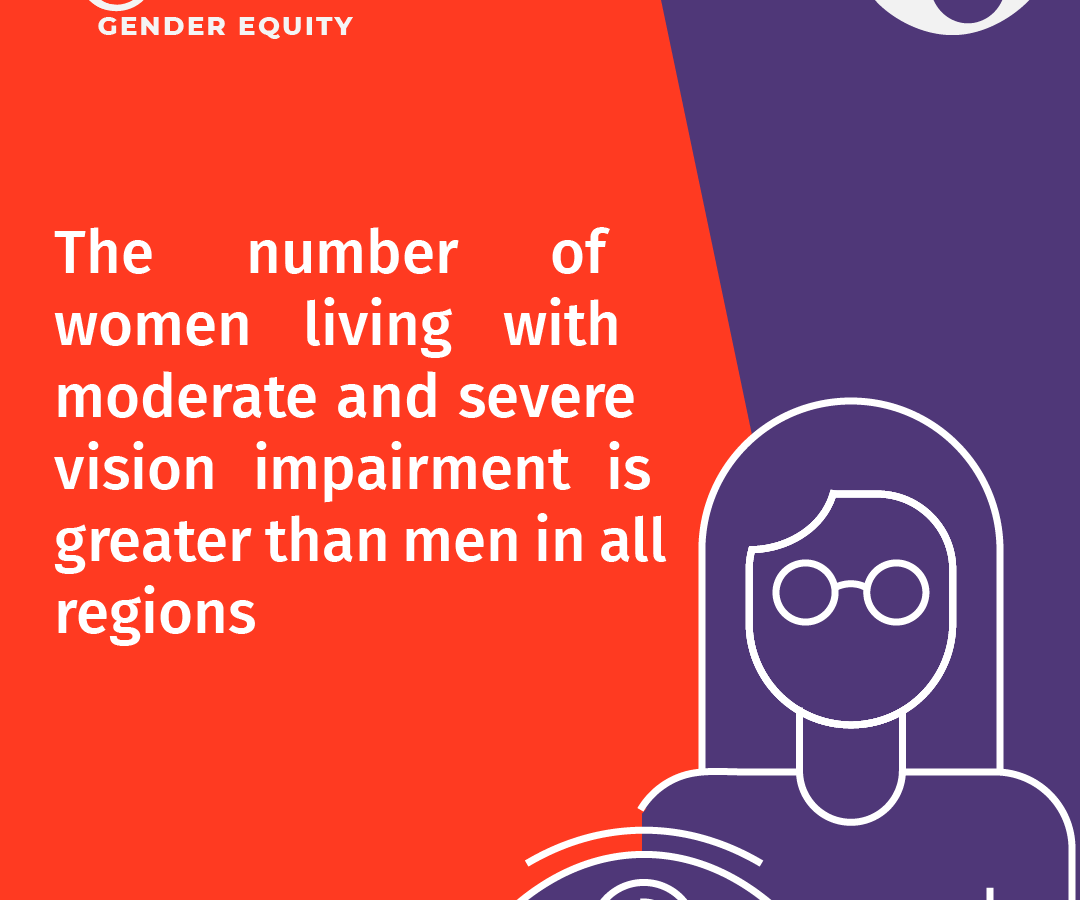 GENDER EQUITY

The number of women living with moderate and severe vision impairment is greater than men in all regions